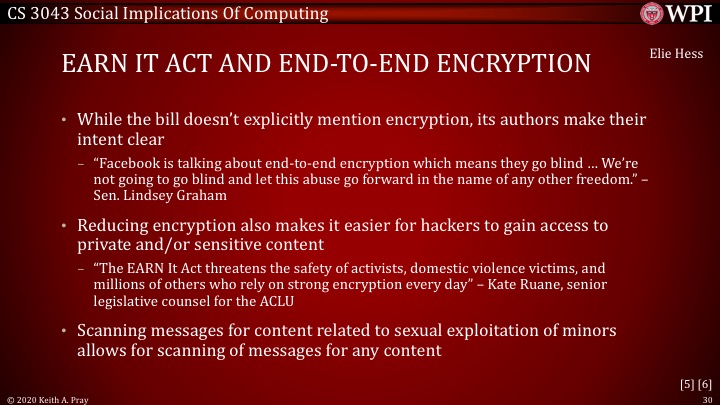 CS 3043 Social Implications Of Computing

WPI

EARN IT ACT AND END-TO-END ENCRYPTION

Elie Hess

• While the bill doesn't explicitly mention encryption, its authors make their intent clear

– "Facebook is talking about end-to-end encryption which means they go blind … We're not going to go blind and let this abuse go forward in the name of any other freedom." – Sen. Lindsey Graham

• Reducing encryption also makes it easier for hackers to gain access to private and/or sensitive content

– "The EARN It Act threatens the safety of activists, domestic violence victims, and millions of others who rely on strong encryption every day" – Kate Ruane, senior legislative counsel for the ACLU

• Scanning messages for content related to sexual exploitation of minors allows for scanning of messages for any content

[5] [6]

© 2020 Keith A. Pray

30